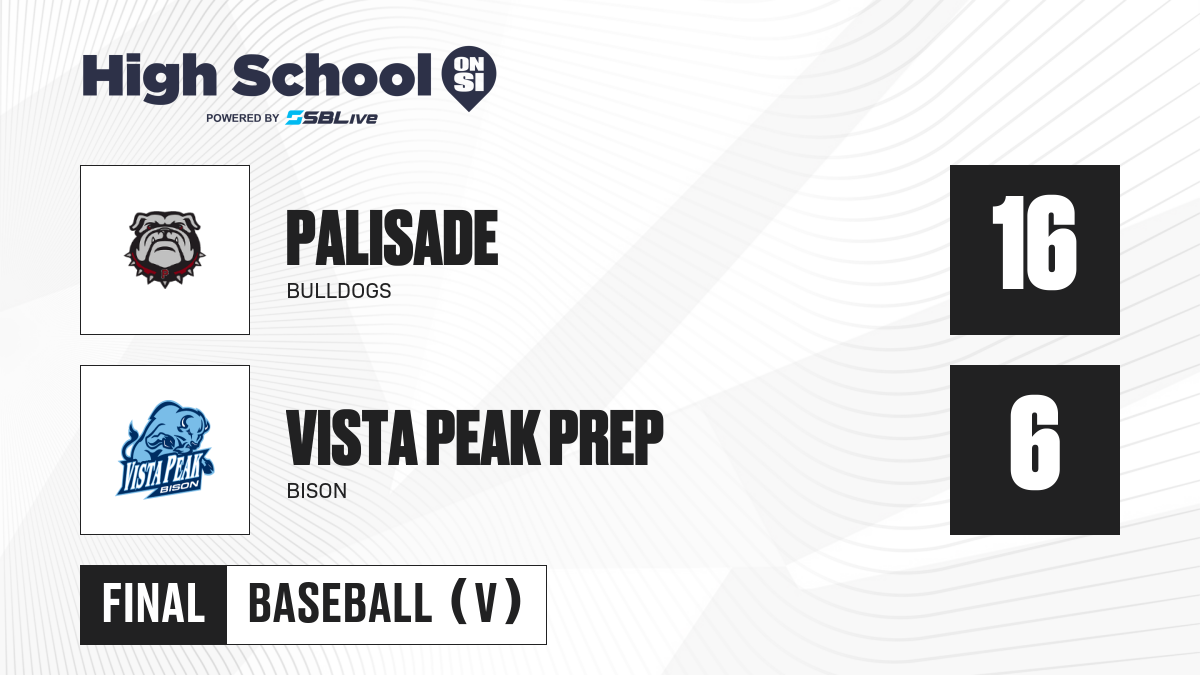 High School ON SI
POWERED BY SBLive

PALISADE
BULLDOGS
16

VISTA PEAK
BISON

VISTA PEAK PREP
BISON
6

FINAL
BASEBALL (V)